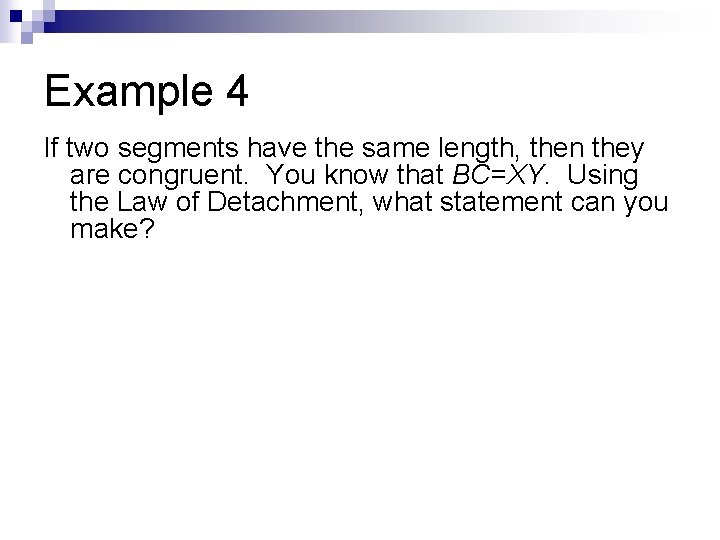 Example 4

If two segments have the same length, then they are congruent. You know that $BC=XY$. Using the Law of Detachment, what statement can you make?